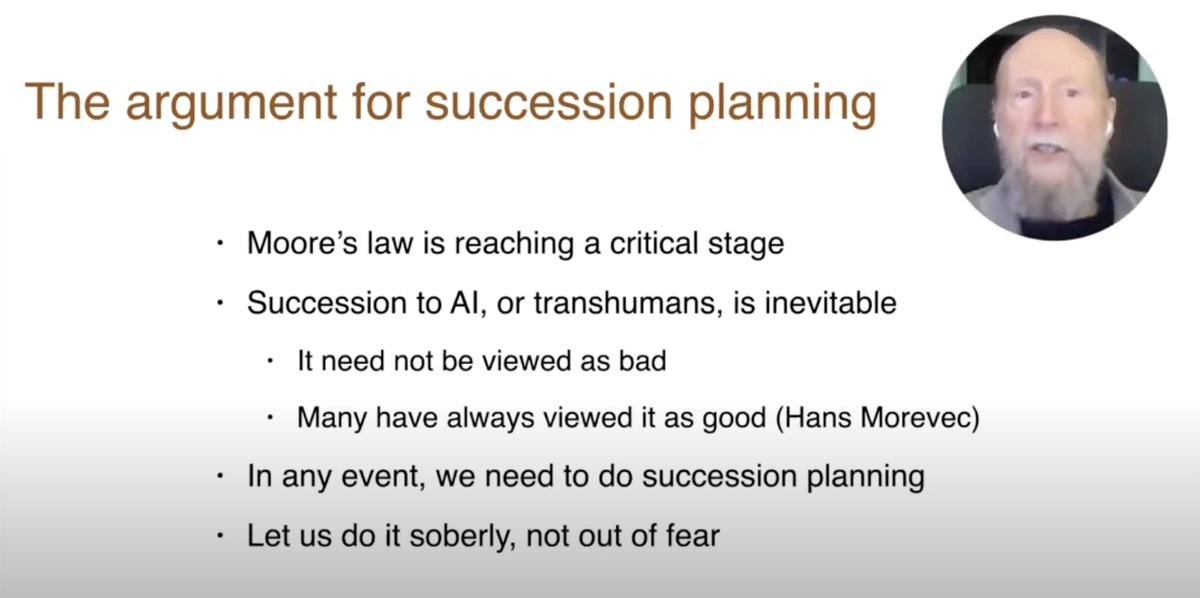 The argument for succession planning

• Moore's law is reaching a critical stage
• Succession to AI, or transhumans, is inevitable
  • It need not be viewed as bad
  • Many have always viewed it as good (Hans Morevec)
• In any event, we need to do succession planning
• Let us do it soberly, not out of fear